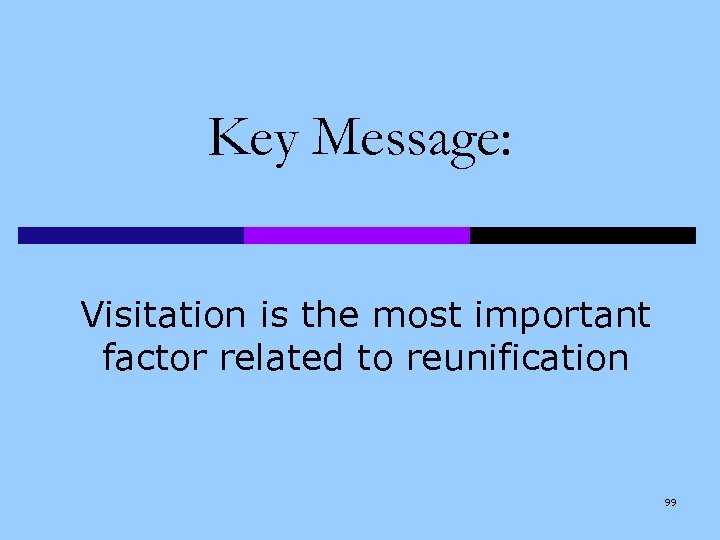 Key Message:

Visitation is the most important factor related to reunification

99